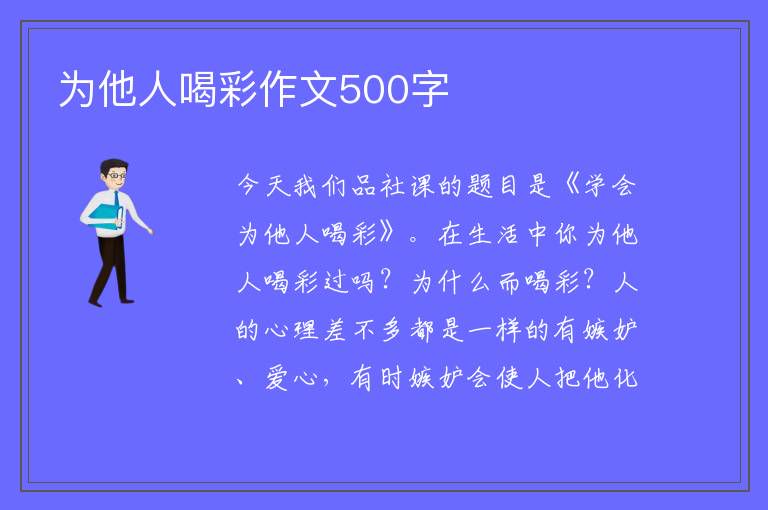 为他人喝彩作文500字

今天我们品社课的题目是《学会为他人喝彩》。在生活中你为他人喝彩过吗？为什么而喝彩？人的心理差不多都是一样的有嫉妒、爱心，有时嫉妒会使人把他化